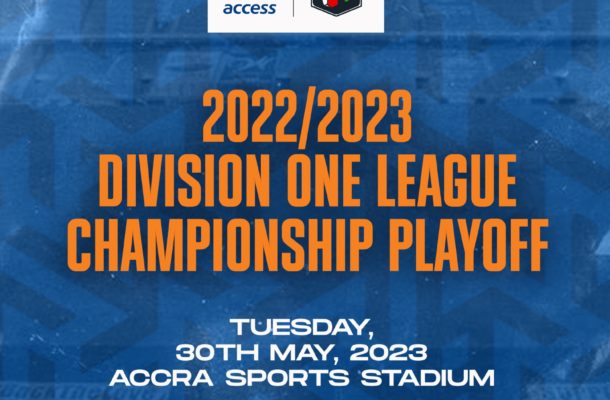 access

2022/2023
DIVISION ONE LEAGUE
CHAMPIONSHIP PLAYOFF

TUESDAY,
30TH MAY, 2023
ACCRA SPORTS STADIUM